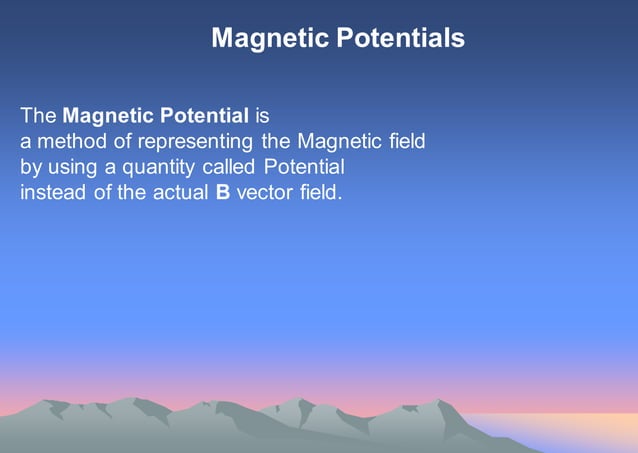 Magnetic Potentials

The Magnetic Potential is a method of representing the Magnetic field by using a quantity called Potential instead of the actual B vector field.